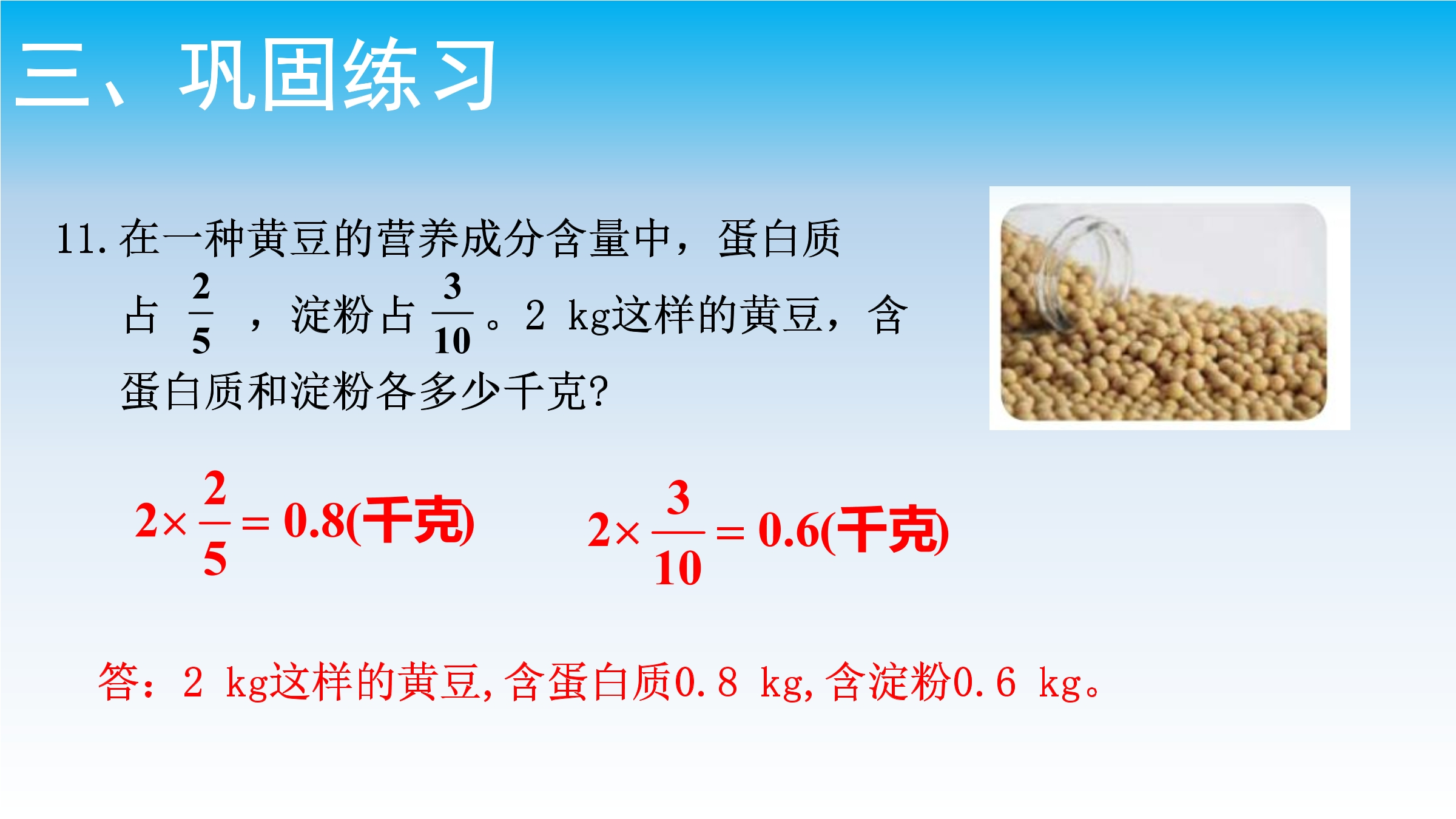 三、巩固练习

11.在一种黄豆的营养成分含量中，蛋白质占$\frac{2}{5}$，淀粉占$\frac{3}{10}$。2 kg这样的黄豆，含蛋白质和淀粉各多少千克?

$2\times\frac{2}{5}=0.8$(千克)

$2\times\frac{3}{10}=0.6$(千克)

答：2 kg这样的黄豆,含蛋白质0.8 kg,含淀粉0.6 kg。